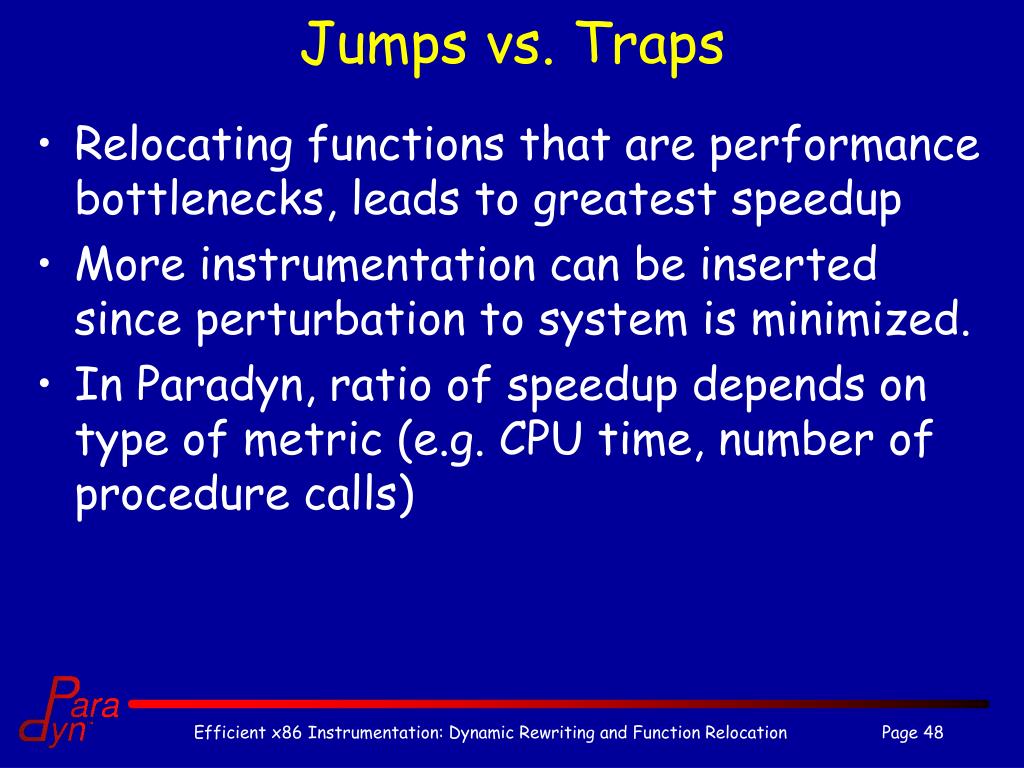 Jumps vs. Traps

• Relocating functions that are performance bottlenecks, leads to greatest speedup
• More instrumentation can be inserted since perturbation to system is minimized.
• In Paradyn, ratio of speedup depends on type of metric (e.g. CPU time, number of procedure calls)

Para dyn

Efficient x86 Instrumentation: Dynamic Rewriting and Function Relocation

Page 48